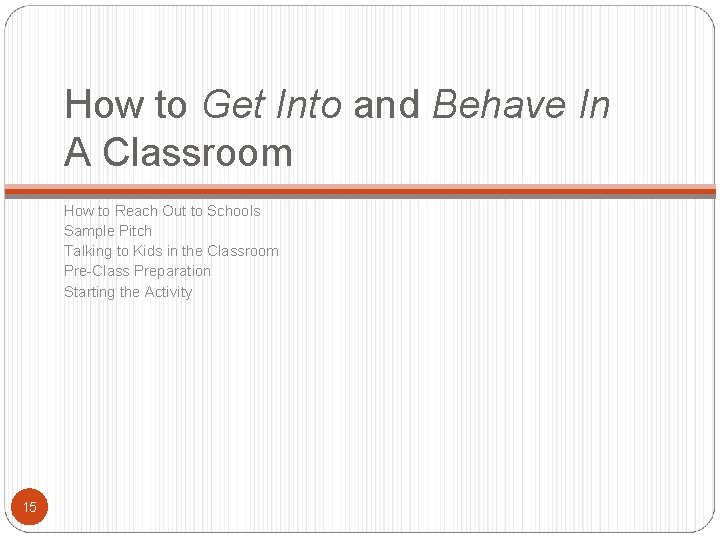 How to Get Into and Behave In A Classroom

How to Reach Out to Schools
Sample Pitch
Talking to Kids in the Classroom
Pre-Class Preparation
Starting the Activity

15